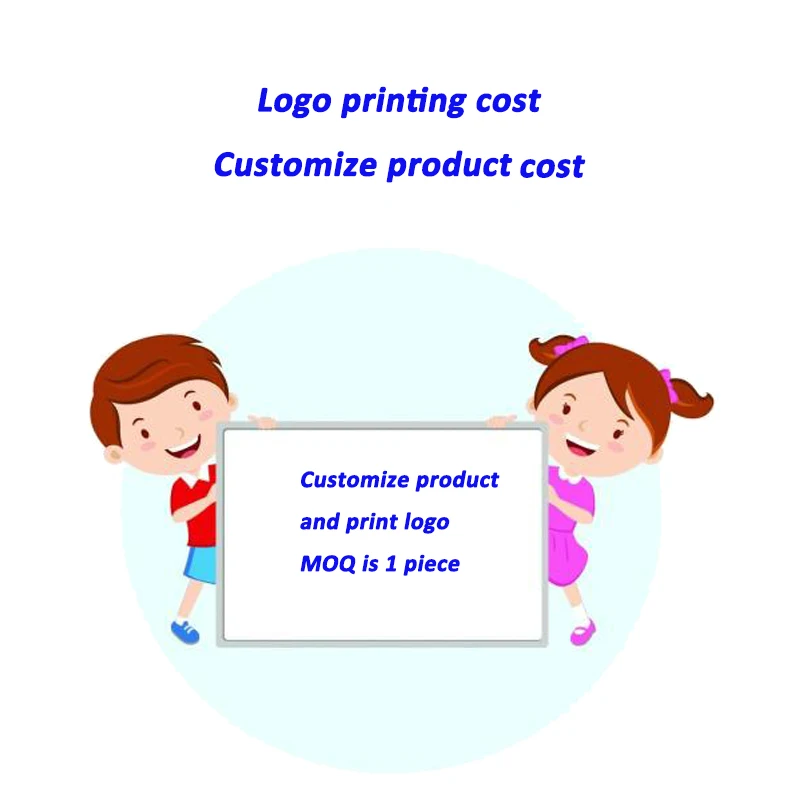 Logo printing cost

Customize product cost

Customize product
and print logo
MOQ is 1 piece